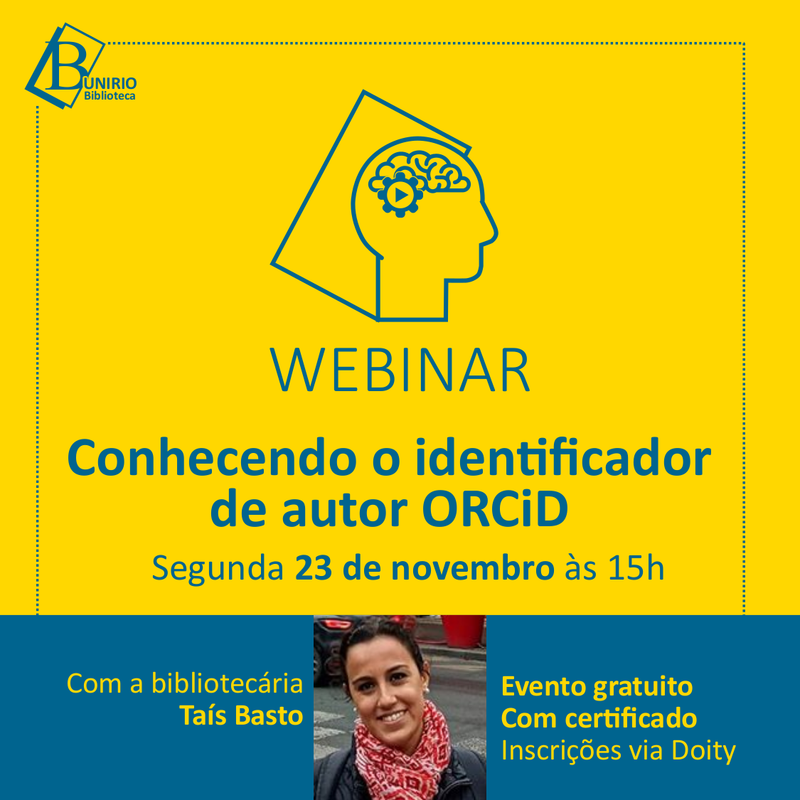 B UNIRIO
Biblioteca

WEBINAR

Conhecendo o identificador de autor ORCiD

Segunda 23 de novembro às 15h

Com a bibliotecária
Taís Basto

Evento gratuito
Com certificado
Inscrições via Doity